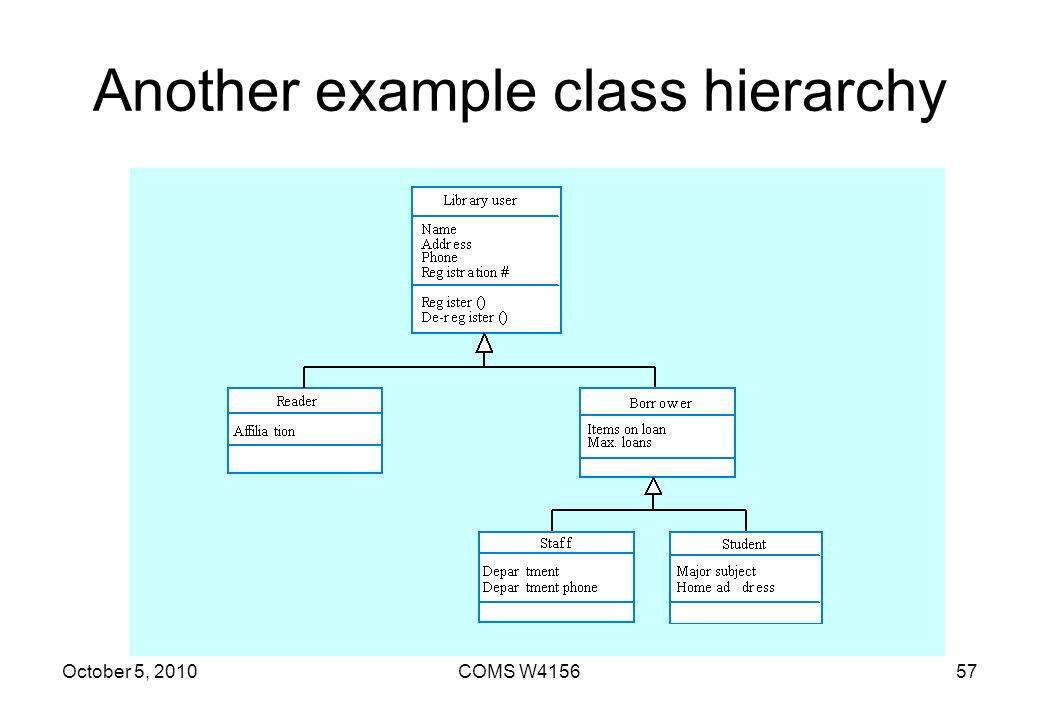 Another example class hierarchy

Library user

Name
Address
Phone
Registration #

Register ()
De-register ()

Reader

Affiliation

Borrower

Items on loan
Max. loans

Staff

Department
Department phone

Student

Major subject
Home address

October 5, 2010

COMS W4156

57